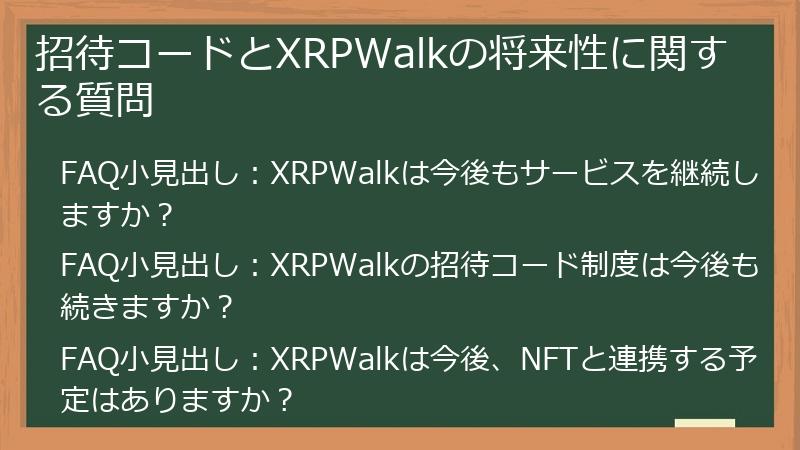 招待コードとXRPWalkの将来性に関する質問

FAQ小見出し：XRPWalkは今後もサービスを継続しますか？

FAQ小見出し：XRPWalkの招待コード制度は今後も続きますか？

FAQ小見出し：XRPWalkは今後、NFTと連携する予定はありますか？